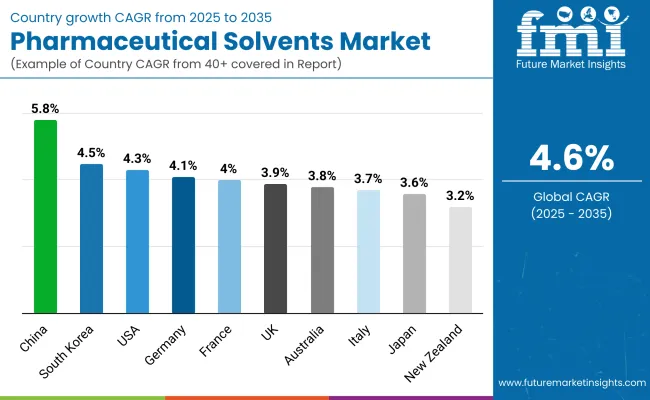 Country growth CAGR from 2025 to 2035

Pharmaceutical Solvents Market

(Example of Country CAGR from 40+ covered in Report)

fmi
Future Market Insights

5.8%
4.5%
4.3%
4.1%
4%
3.9%
3.8%
3.7%
3.6%
3.2%

China
South Korea
USA
Germany
France
UK
Australia
Italy
Japan
New Zealand

4.6%
Global CAGR
(2025 - 2035)

www.futuremarketinsights.com